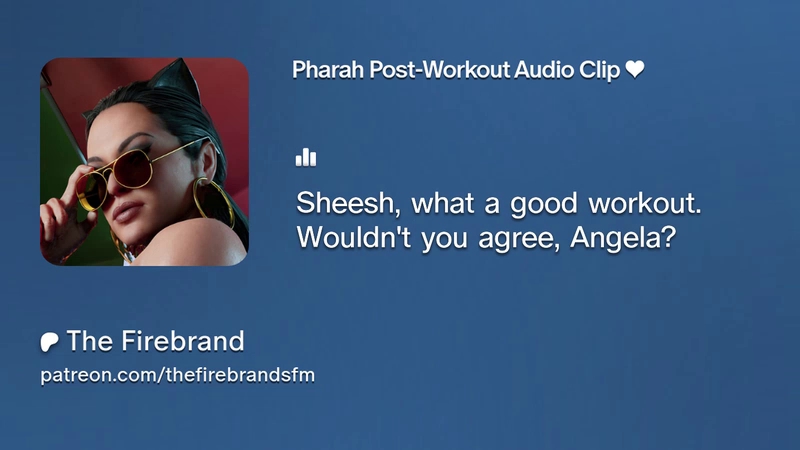 Pharah Post-Workout Audio Clip ❤

Sheesh, what a good workout. Wouldn't you agree, Angela?

The Firebrand
patreon.com/thefirebrandsfm